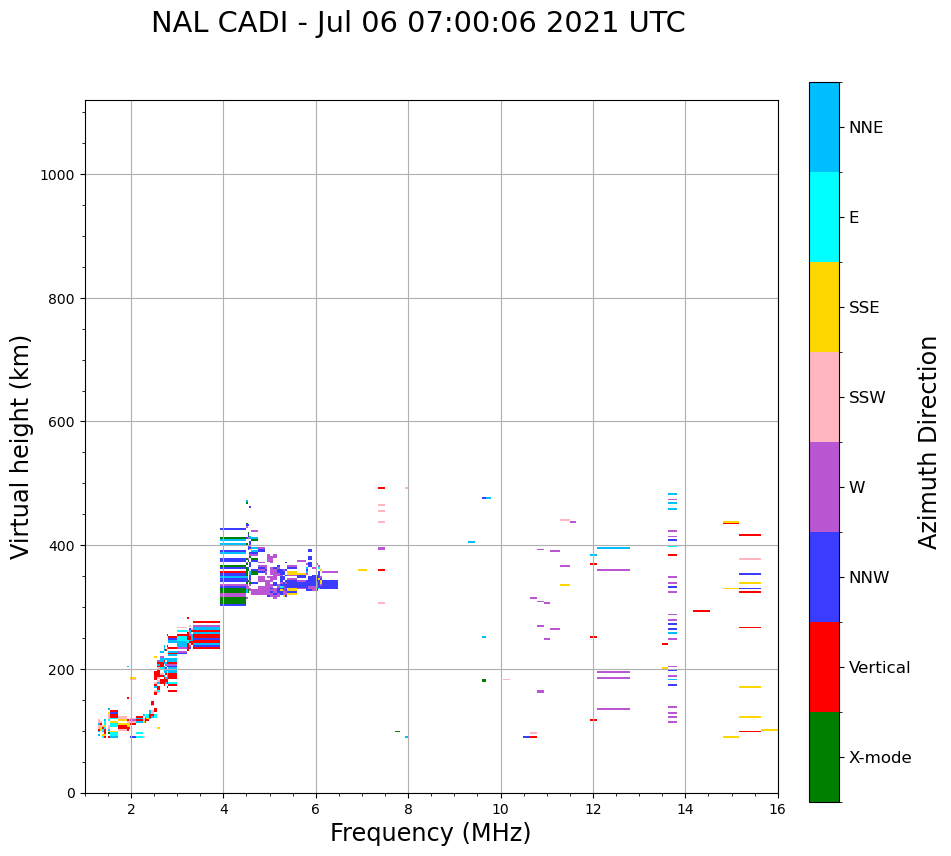 NAL CADI - Jul 06 07:00:06 2021 UTC

Virtual height (km)

1000
800
600
400
200
0

2
4
6
8
10
12
14
16

Frequency (MHz)

NNE
E
SSE
SSW
W
NNW
Vertical
X-mode

Azimuth Direction